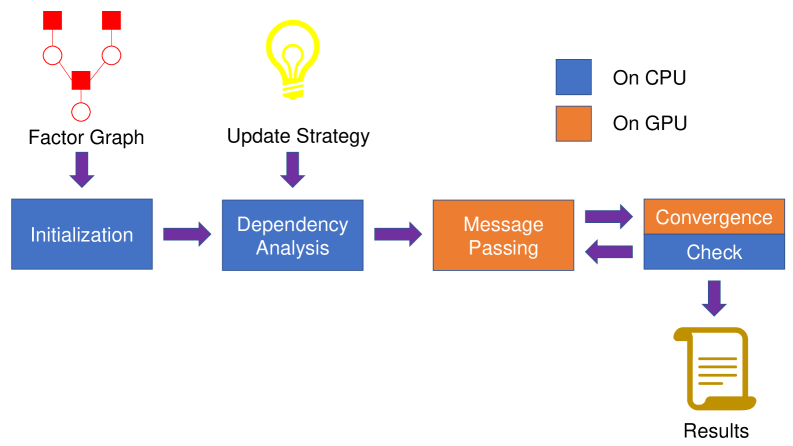 Factor Graph

Update Strategy

On CPU

On GPU

Initialization

Dependency Analysis

Message Passing

Convergence

Check

Results